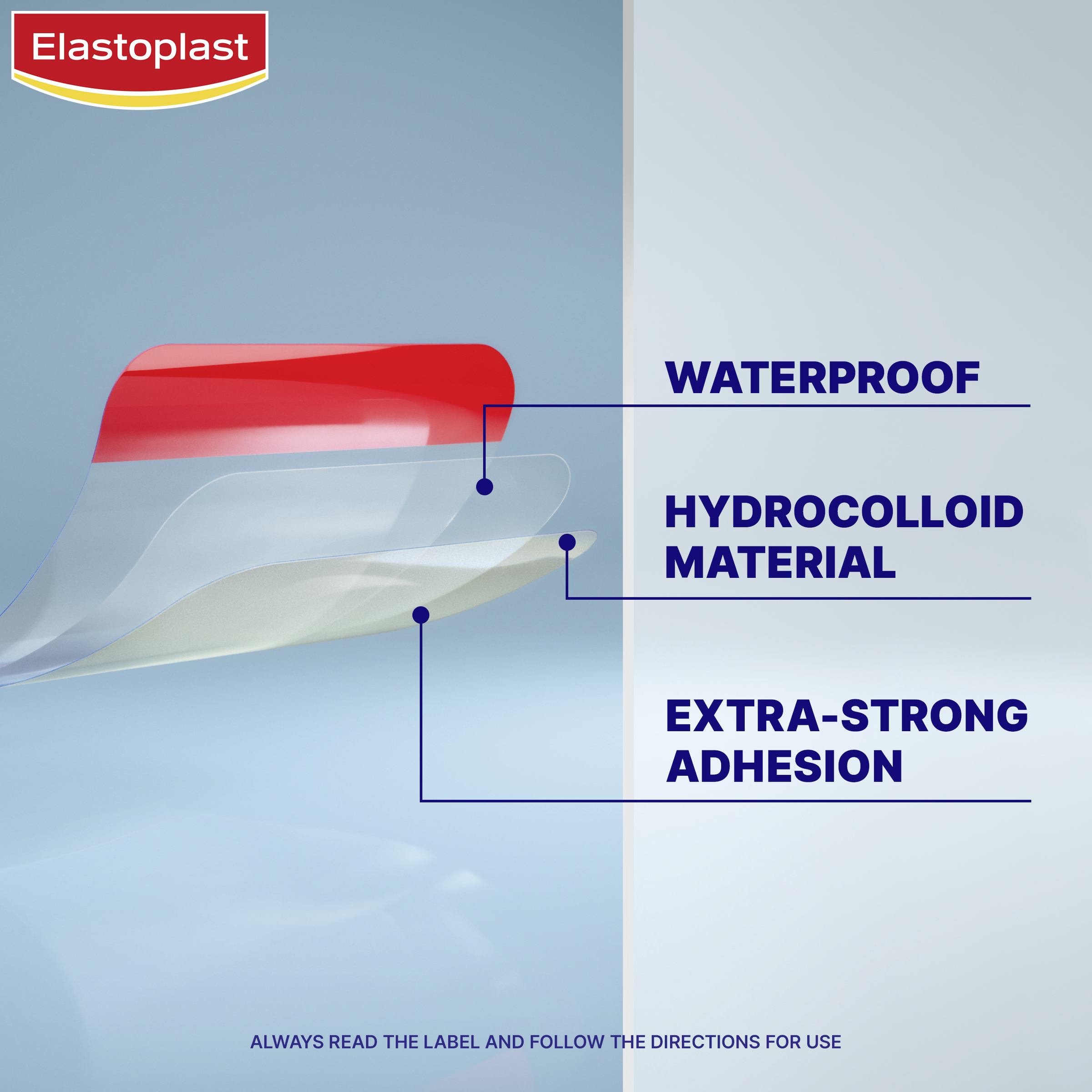 Elastoplast

WATERPROOF

HYDROCOLLOID MATERIAL

EXTRA-STRONG ADHESION

ALWAYS READ THE LABEL AND FOLLOW THE DIRECTIONS FOR USE